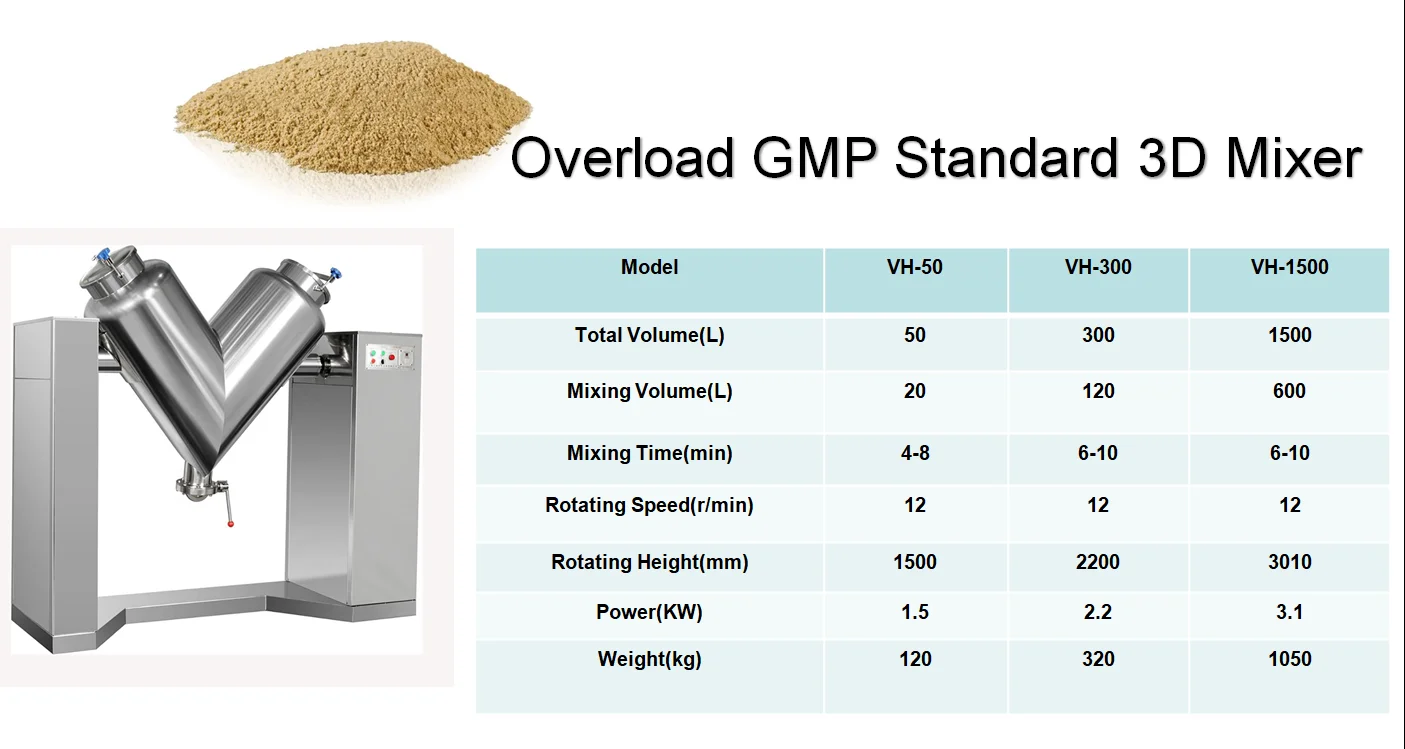 Overload GMP Standard 3D Mixer

| Model | VH-50 | VH-300 | VH-1500 |
|---|---|---|---|
| Total Volume(L) | 50 | 300 | 1500 |
| Mixing Volume(L) | 20 | 120 | 600 |
| Mixing Time(min) | 4-8 | 6-10 | 6-10 |
| Rotating Speed(r/min) | 12 | 12 | 12 |
| Rotating Height(mm) | 1500 | 2200 | 3010 |
| Power(KW) | 1.5 | 2.2 | 3.1 |
| Weight(kg) | 120 | 320 | 1050 |